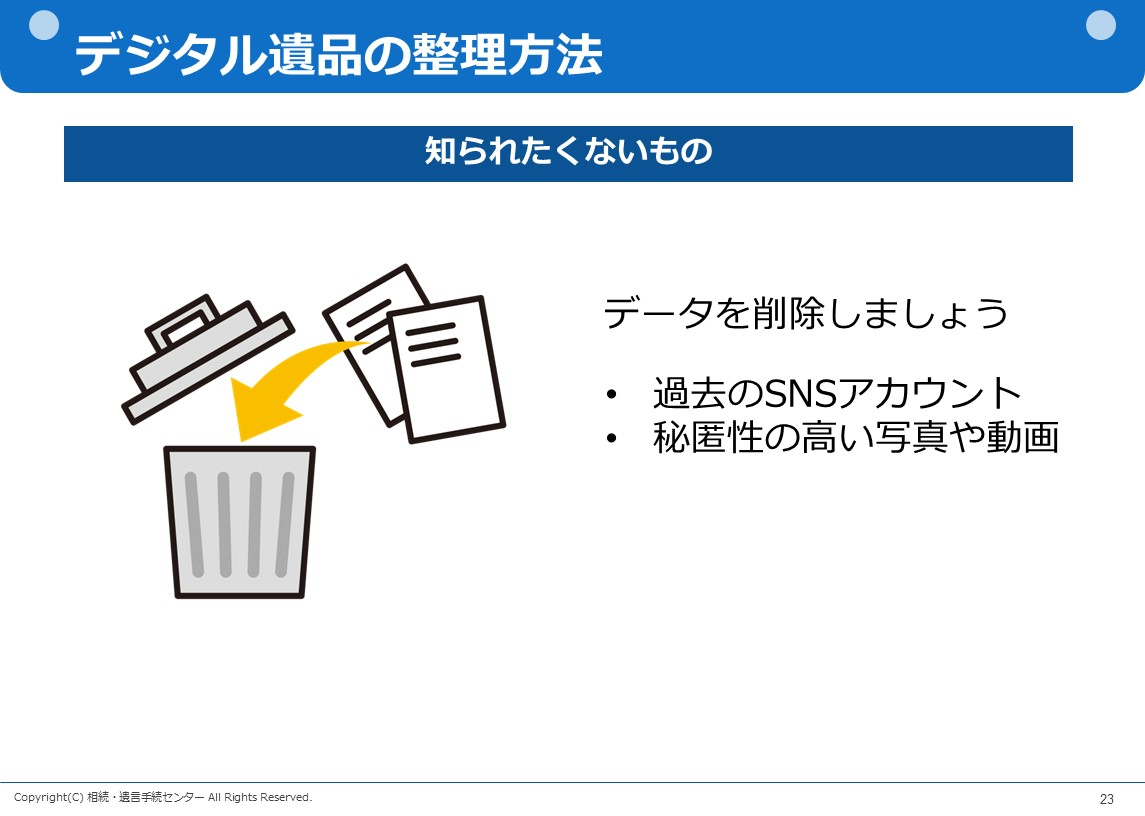 デジタル遺品の整理方法

知られたくないもの

データを削除しましょう

• 過去のSNSアカウント
• 秘匿性の高い写真や動画

Copyright(C) 相続・遺言手続センター All Rights Reserved.

23